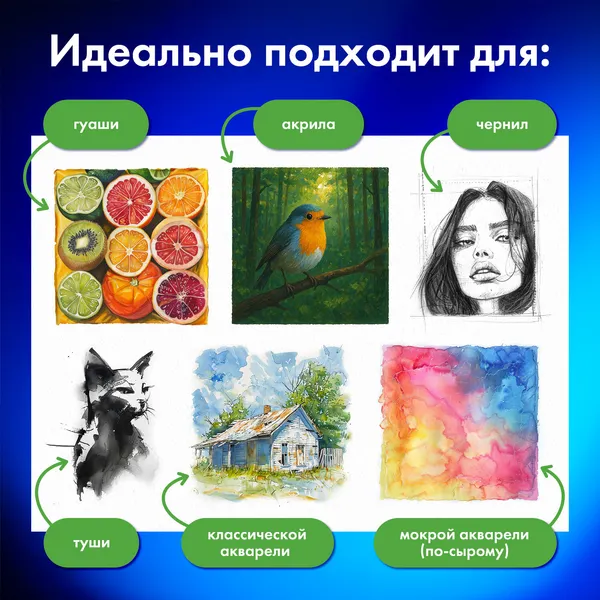 Идеально подходит для:

гуаши

акрила

чернил

туши

классической акварели

мокрой акварели (по-сырому)